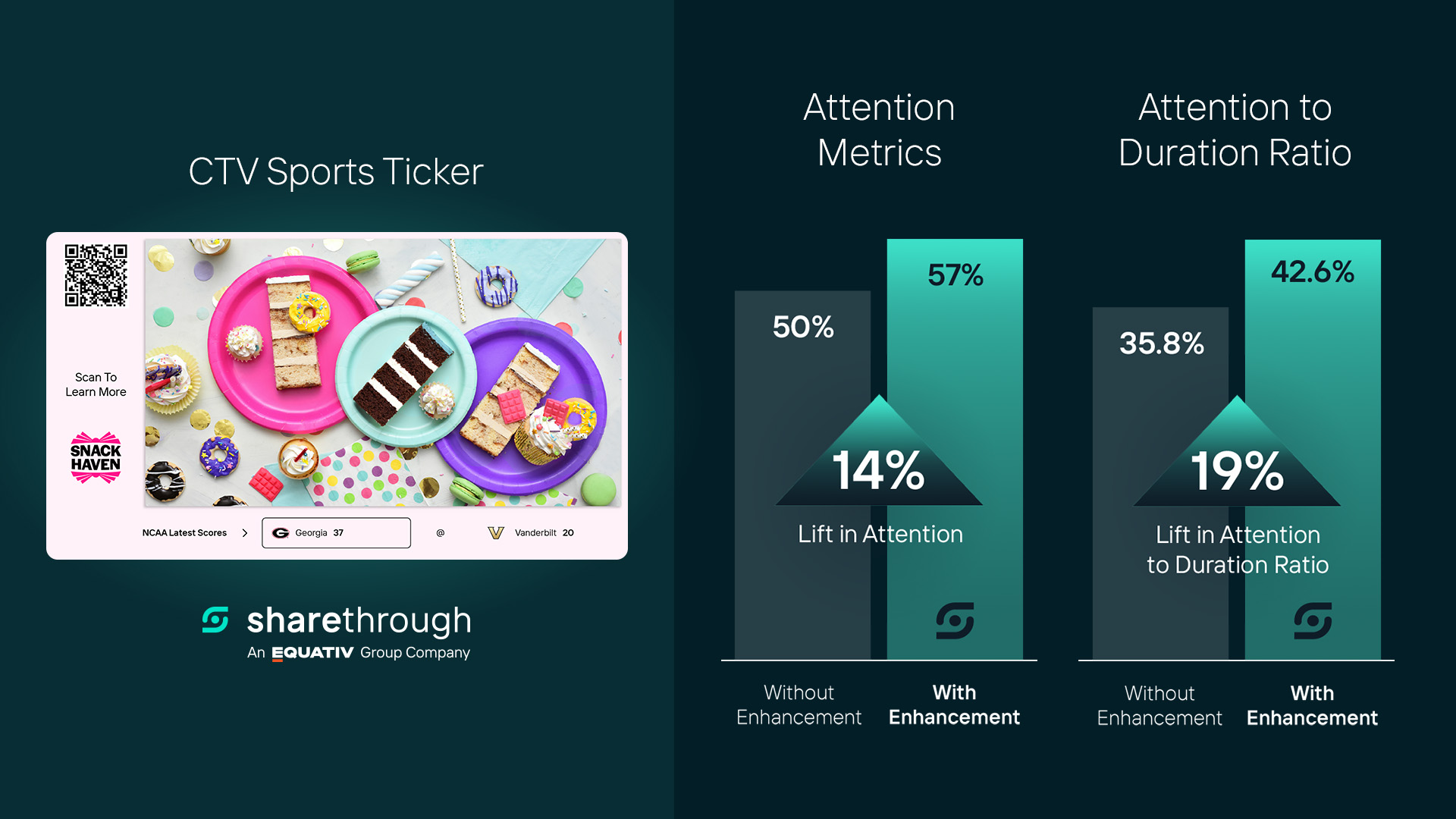 CTV Sports Ticker

Scan To Learn More

SNACK HAVEN

NCAA Latest Scores > Georgia 37 @ Vanderbilt 20

sharethrough
An EQUATIV Group Company

Attention Metrics

50%

57%

14%

Lift in Attention

Without Enhancement

With Enhancement

Attention to Duration Ratio

35.8%

42.6%

19%

Lift in Attention to Duration Ratio

Without Enhancement

With Enhancement